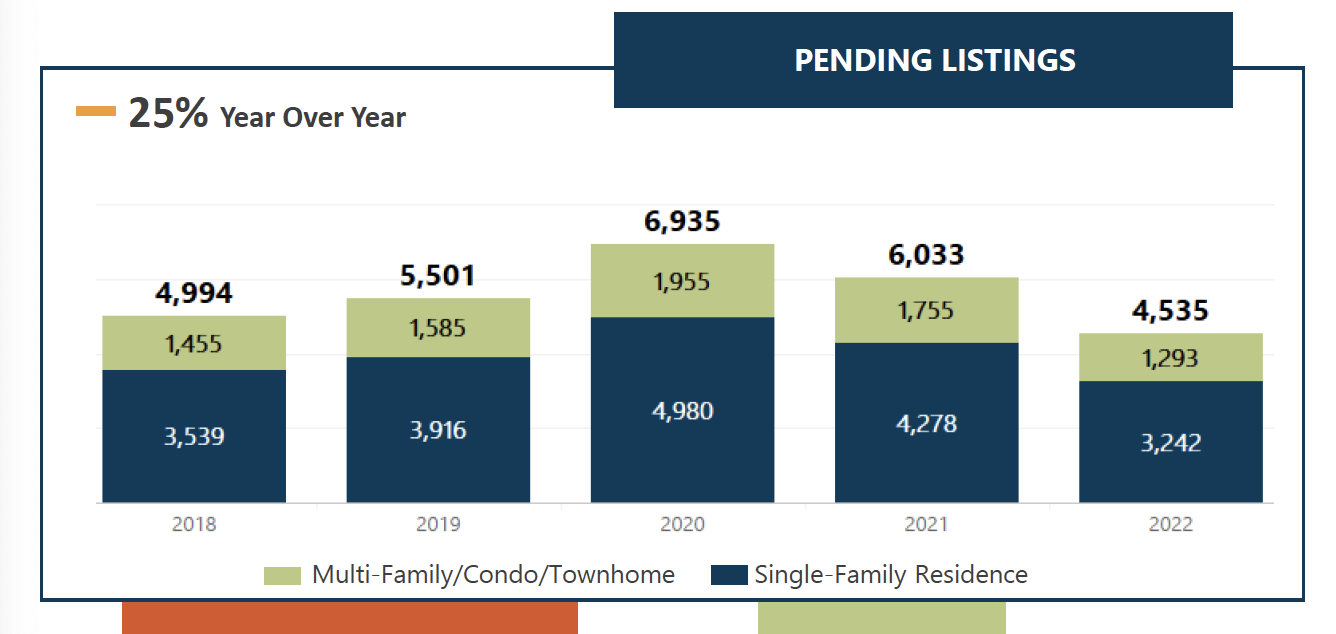 PENDING LISTINGS

25% Year Over Year

4,994
1,455
3,539
2018

5,501
1,585
3,916
2019

6,935
1,955
4,980
2020

6,033
1,755
4,278
2021

4,535
1,293
3,242
2022

Multi-Family/Condo/Townhome
Single-Family Residence